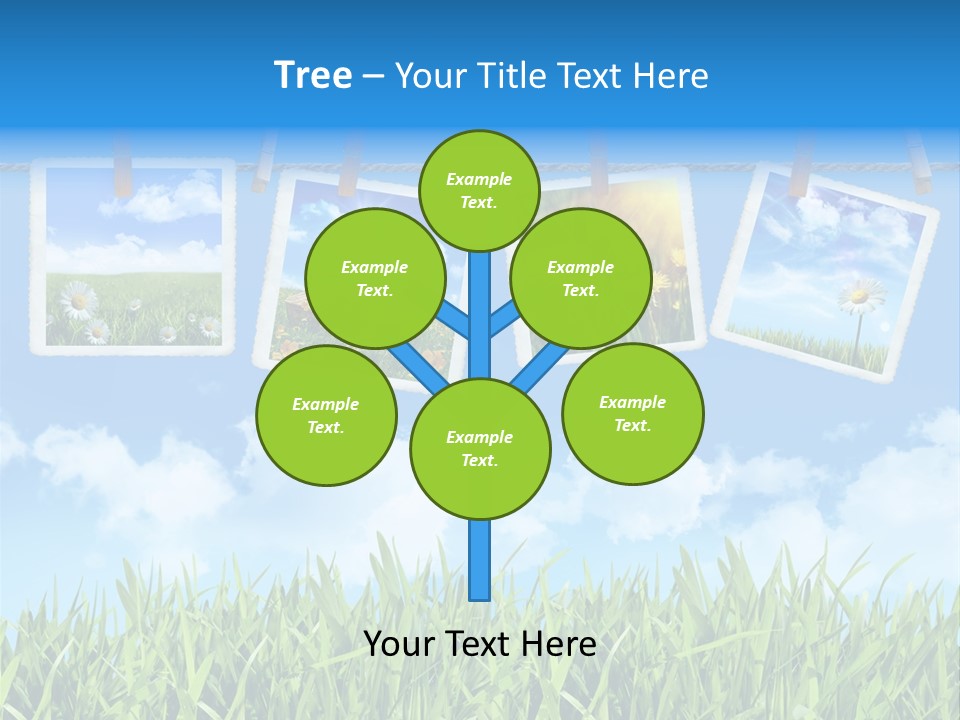 Tree – Your Title Text Here

Example Text.

Example Text.

Example Text.

Example Text.

Example Text.

Example Text.

Your Text Here